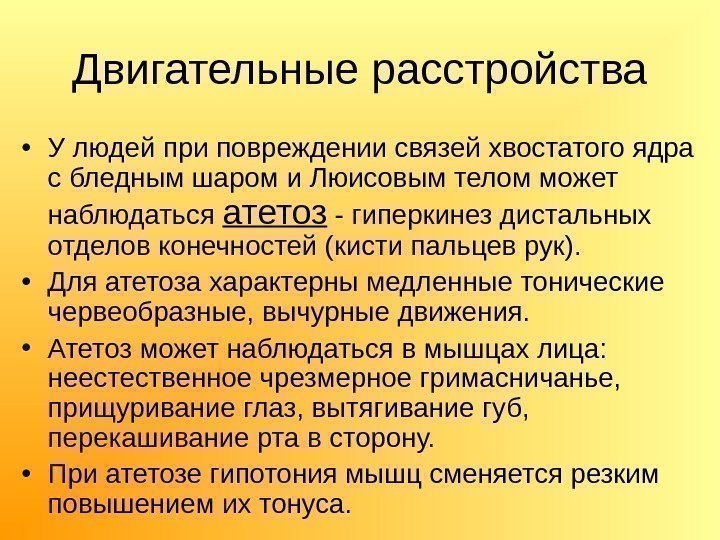 Двигательные расстройства

• У людей при повреждении связей хвостатого ядра с бледным шаром и Люисовым телом может наблюдаться атетоз - гиперкинез дистальных отделов конечностей (кисти пальцев рук).
• Для атетоза характерны медленные тонические червеобразные, вычурные движения.
• Атетоз может наблюдаться в мышцах лица: неестественное чрезмерное гримасничанье, прищуривание глаз, вытягивание губ, перекашивание рта в сторону.
• При атетозе гипотония мышц сменяется резким повышением их тонуса.